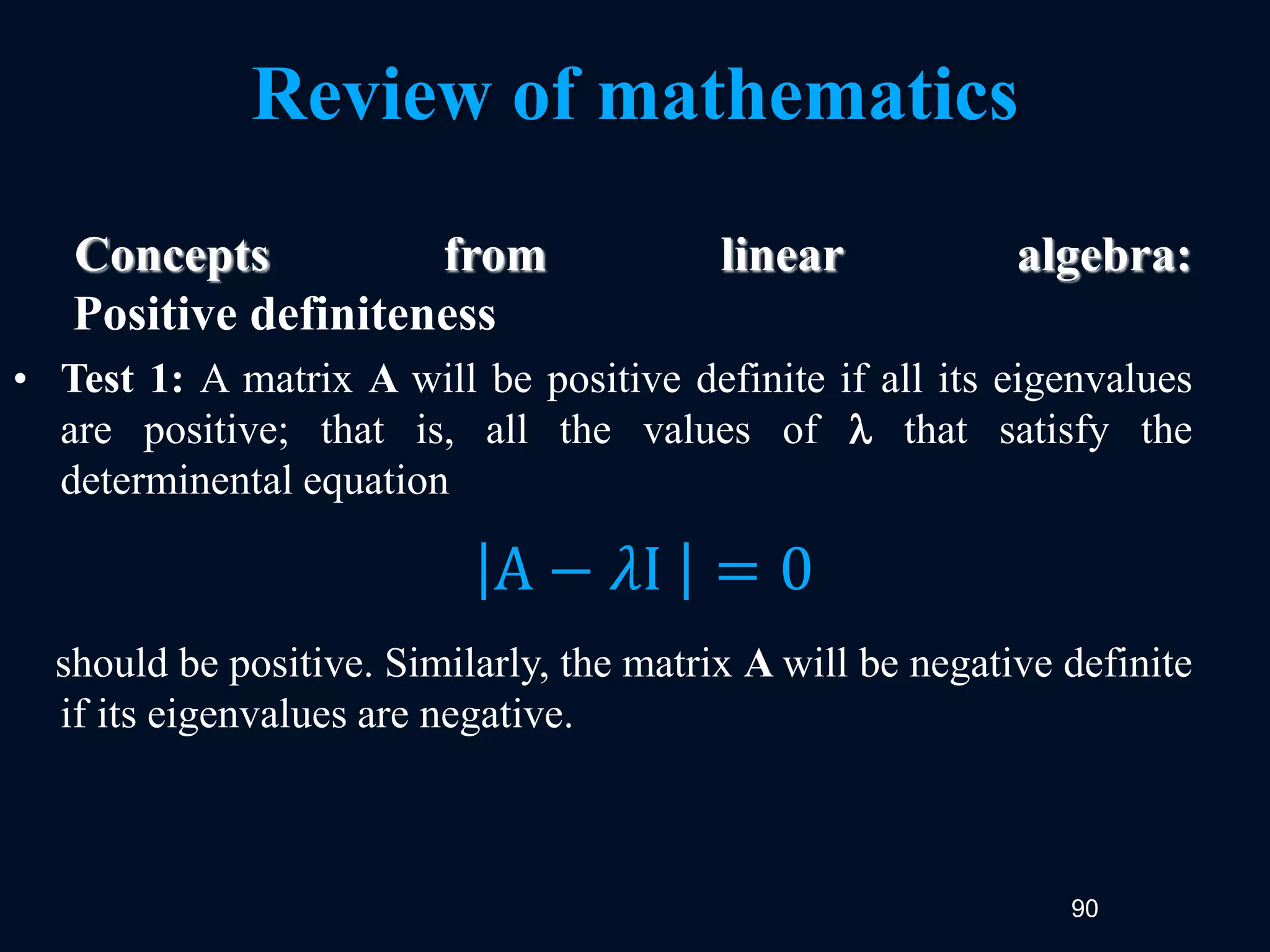 Review of mathematics

Concepts from linear algebra: Positive definiteness

• Test 1: A matrix A will be positive definite if all its eigenvalues are positive; that is, all the values of λ that satisfy the determinental equation

$|A - \lambda I| = 0$

should be positive. Similarly, the matrix A will be negative definite if its eigenvalues are negative.

90